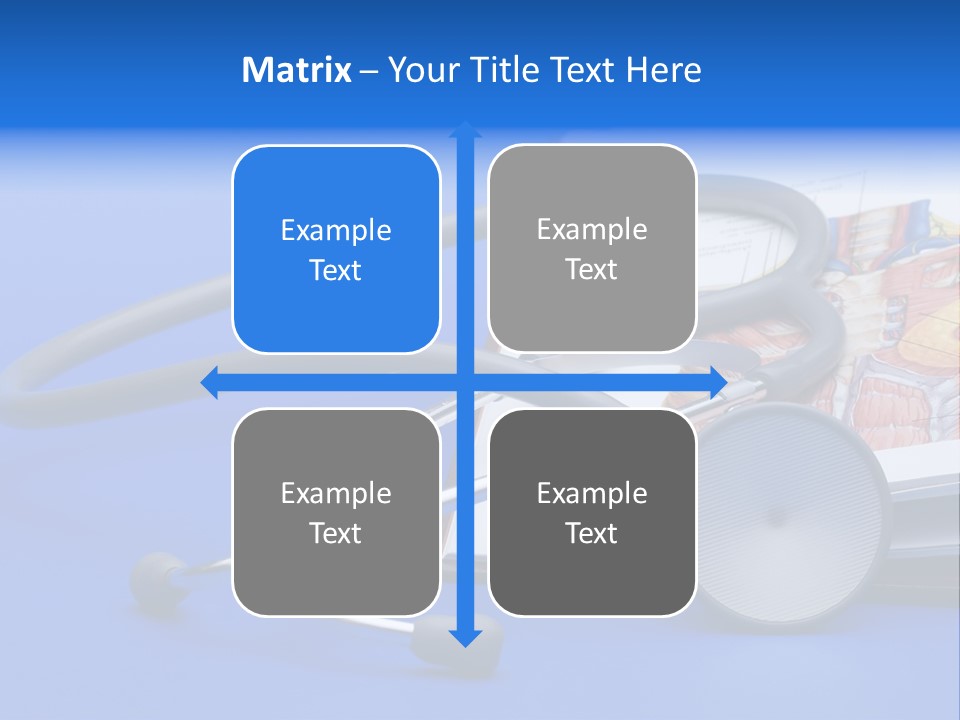 Matrix – Your Title Text Here

Example Text

Example Text

Example Text

Example Text